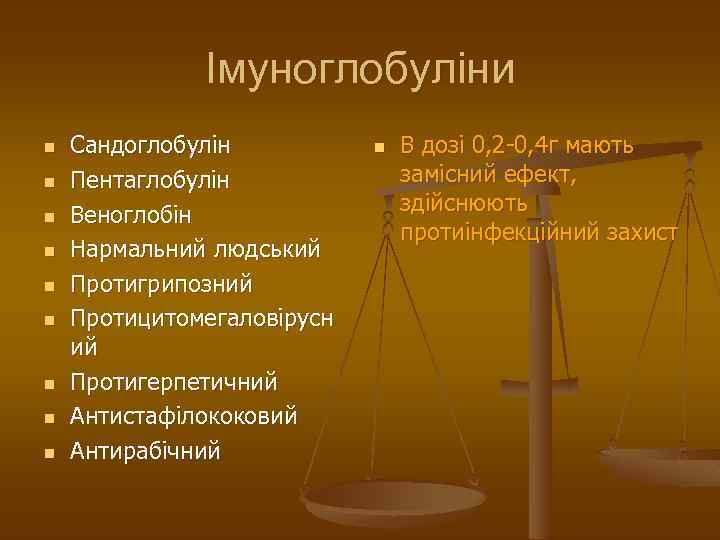 Імуноглобуліни

- Сандоглобулін
- Пентаглобулін
- Веноглобін
- Нармальний людський
- Протигрипозний
- Протицитомегаловірусний
- Протигерпетичний
- Антистафілококовий
- Антирабічний

- В дозі 0,2-0,4г мають замісний ефект, здійснюють протиінфекційний захист